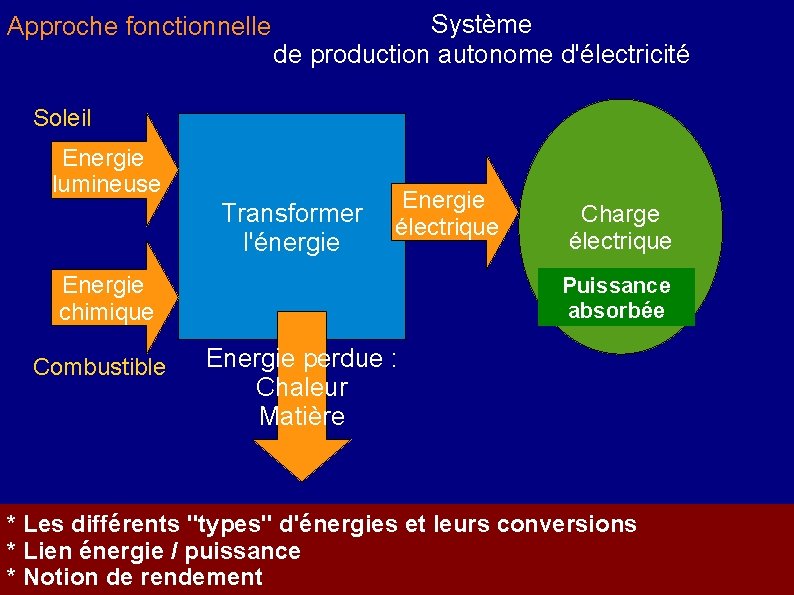 Approche fonctionnelle

Système de production autonome d'électricité

Soleil

Energie lumineuse

Energie chimique

Combustible

Transformer l'énergie

Energie électrique

Charge électrique

Puissance absorbée

Energie perdue : Chaleur Matière

* Les différents "types" d'énergies et leurs conversions
* Lien énergie / puissance
* Notion de rendement